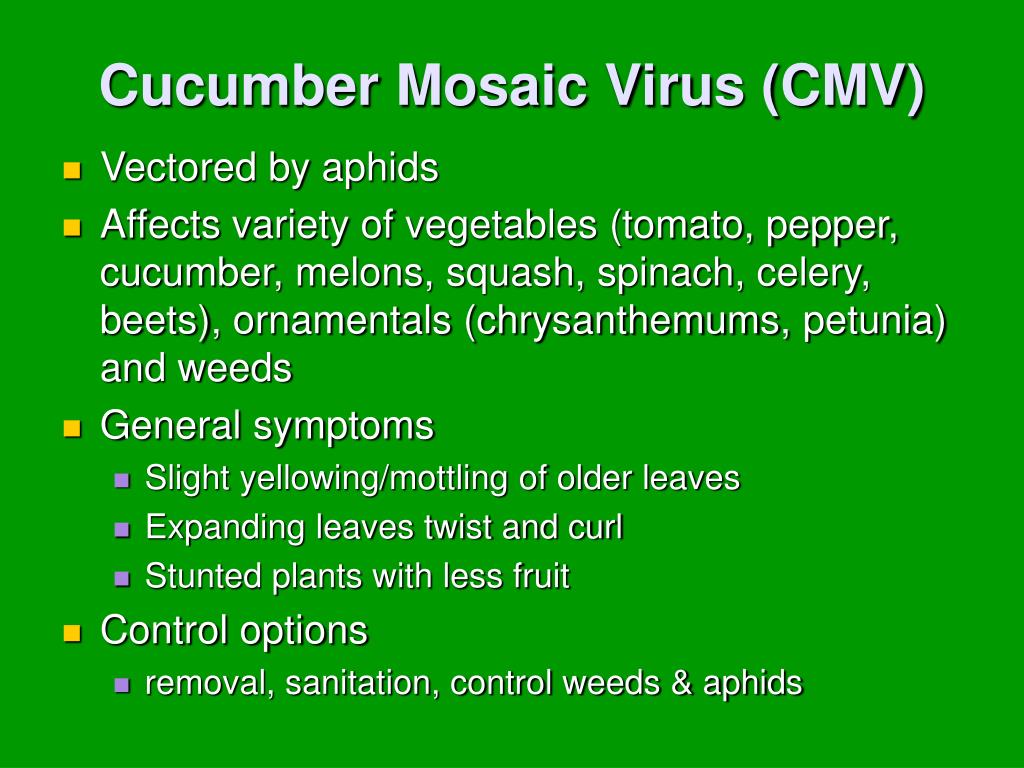 Cucumber Mosaic Virus (CMV)

- Vectored by aphids
- Affects variety of vegetables (tomato, pepper, cucumber, melons, squash, spinach, celery, beets), ornamentals (chrysanthemums, petunia) and weeds
- General symptoms
  - Slight yellowing/mottling of older leaves
  - Expanding leaves twist and curl
  - Stunted plants with less fruit
- Control options
  - removal, sanitation, control weeds & aphids